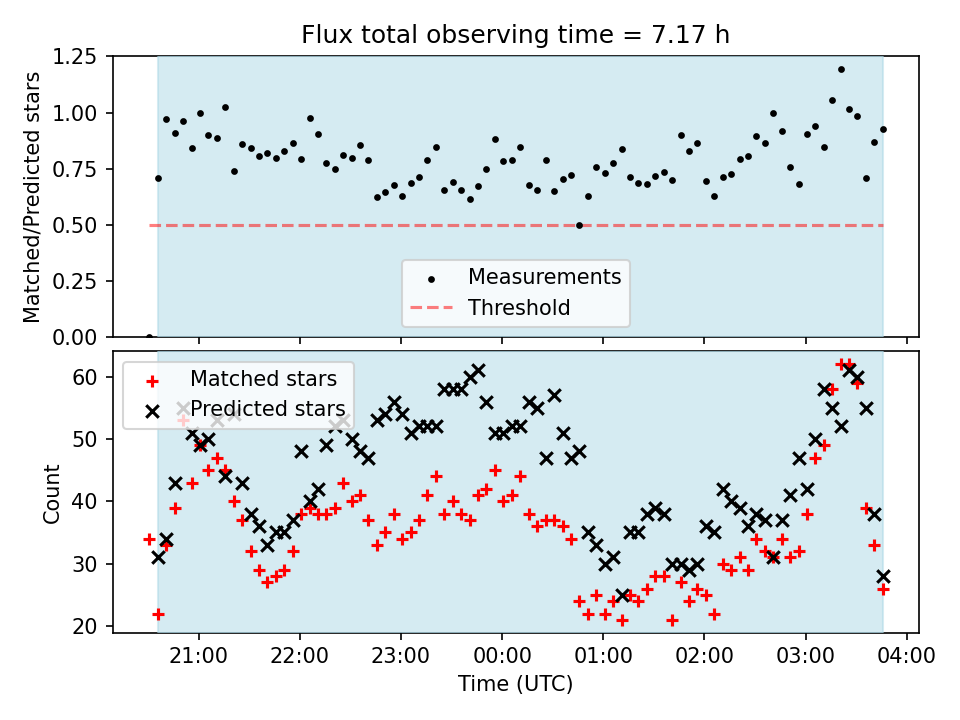 Flux total observing time = 7.17 h

Matched/Predicted stars

1.25
1.00
0.75
0.50
0.25
0.00

Measurements
Threshold

Matched stars
Predicted stars

Count

60
50
40
30
20

21:00
22:00
23:00
00:00
01:00
02:00
03:00
04:00

Time (UTC)